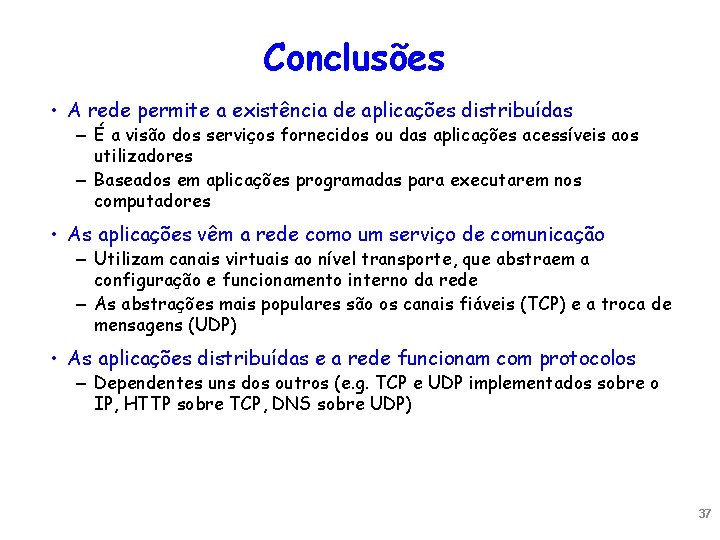 Conclusões

• A rede permite a existência de aplicações distribuídas
– É a visão dos serviços fornecidos ou das aplicações acessíveis aos utilizadores
– Baseados em aplicações programadas para executarem nos computadores

• As aplicações vêm a rede como um serviço de comunicação
– Utilizam canais virtuais ao nível transporte, que abstraem a configuração e funcionamento interno da rede
– As abstrações mais populares são os canais fiáveis (TCP) e a troca de mensagens (UDP)

• As aplicações distribuídas e a rede funcionam com protocolos
– Dependentes uns dos outros (e.g. TCP e UDP implementados sobre o IP, HTTP sobre TCP, DNS sobre UDP)

37